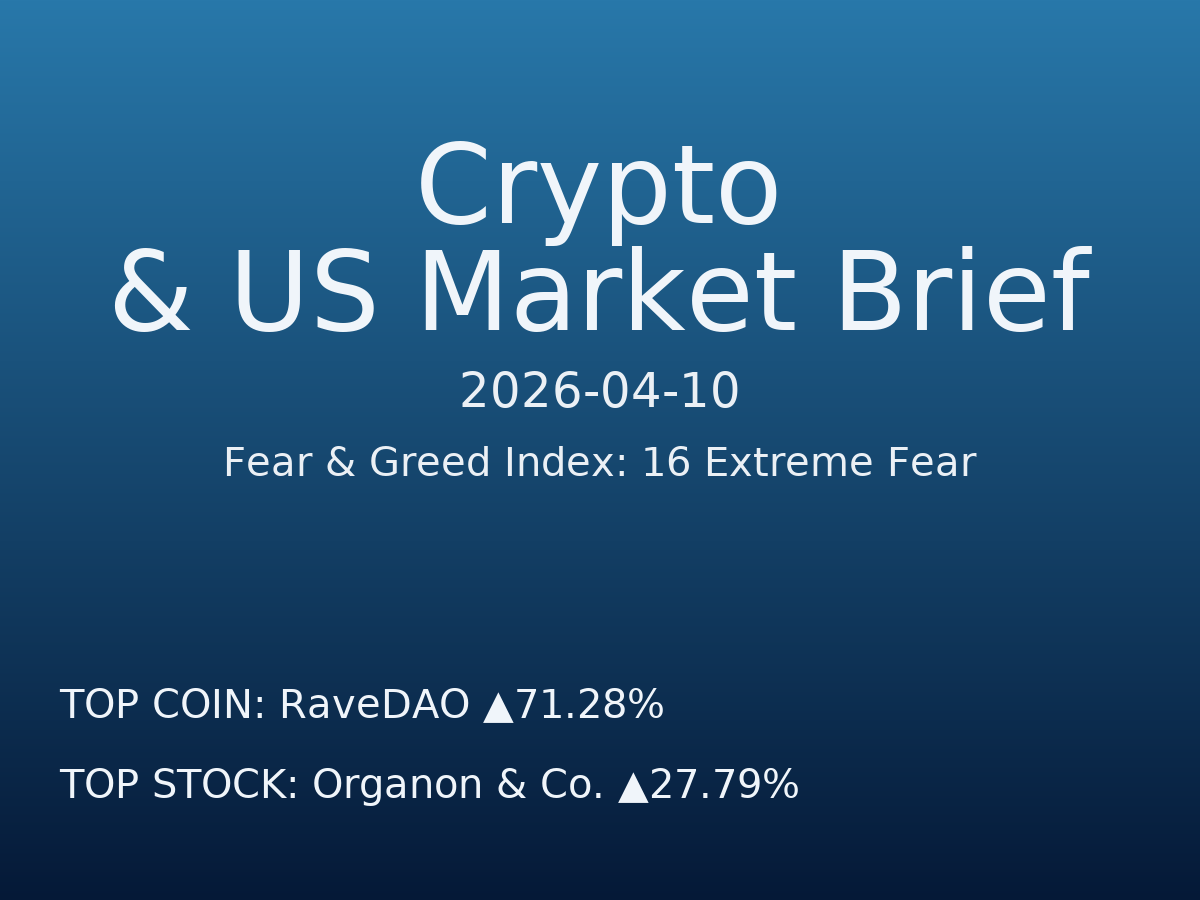 Crypto
& US Market Brief

2026-04-10

Fear & Greed Index: 16 Extreme Fear

TOP COIN: RaveDAO ▲71.28%

TOP STOCK: Organon & Co. ▲27.79%